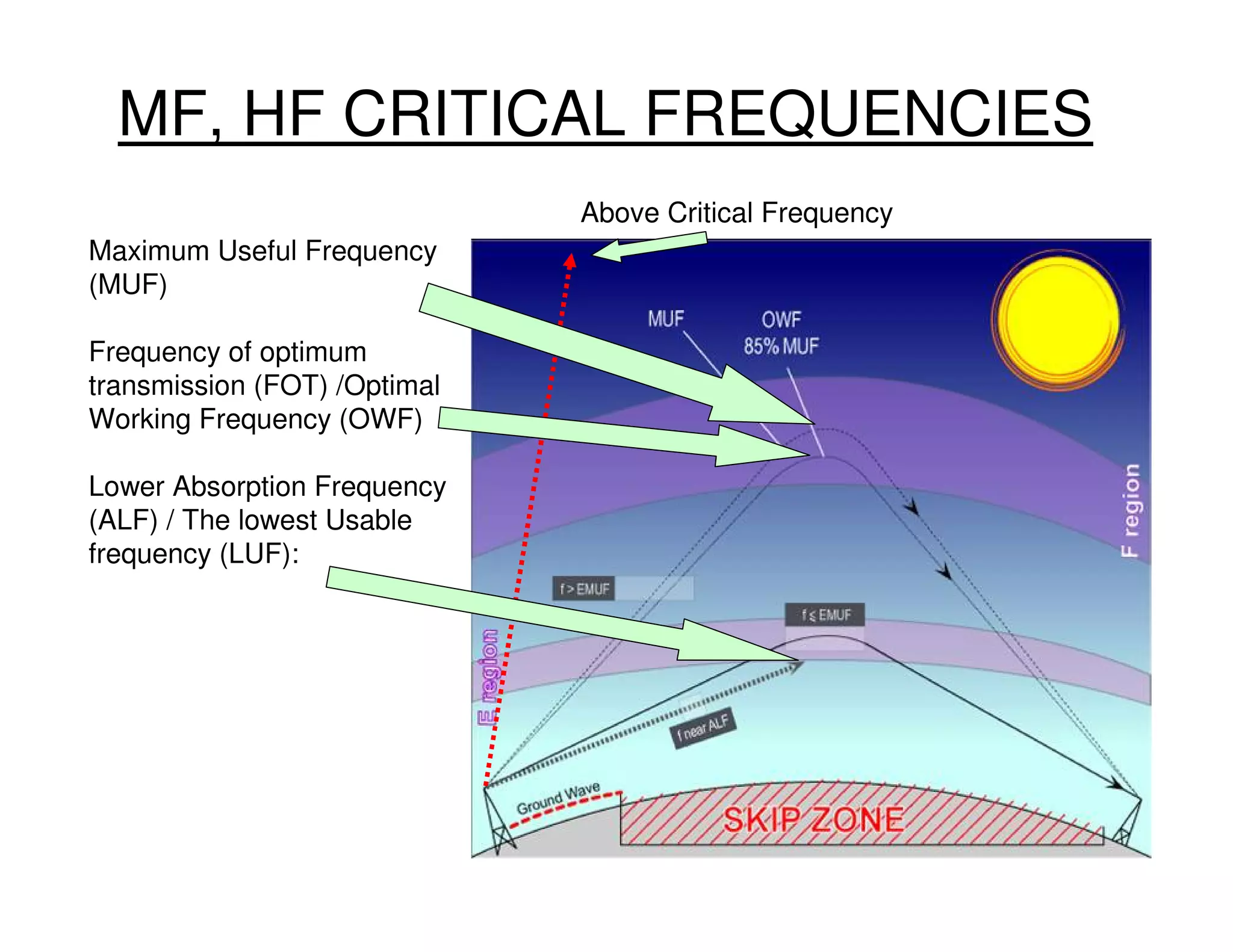 MF, HF CRITICAL FREQUENCIES

Above Critical Frequency

Maximum Useful Frequency (MUF)

Frequency of optimum transmission (FOT) /Optimal Working Frequency (OWF)

Lower Absorption Frequency (ALF) / The lowest Usable frequency (LUF):

MUF

OWF
85% MUF

F region

f > EMUF

f ≤ EMUF

E region

f near ALF

Ground Wave

SKIP ZONE